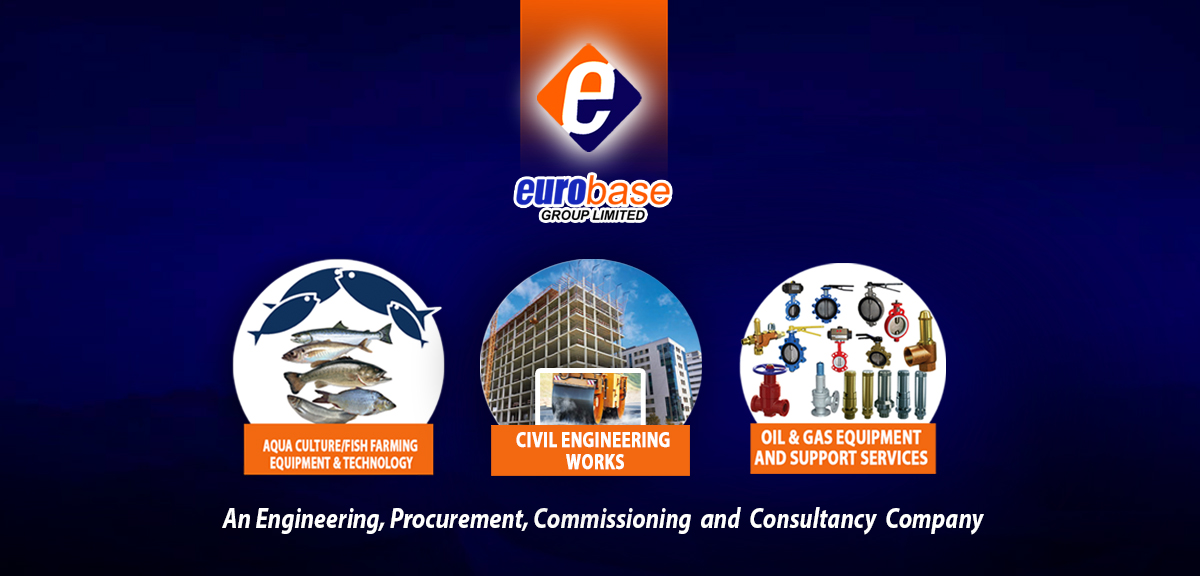 e

eurobase
GROUP LIMITED

AQUA CULTURE/FISH FARMING EQUIPMENT & TECHNOLOGY

CIVIL ENGINEERING WORKS

OIL & GAS EQUIPMENT AND SUPPORT SERVICES

An Engineering, Procurement, Commissioning and Consultancy Company